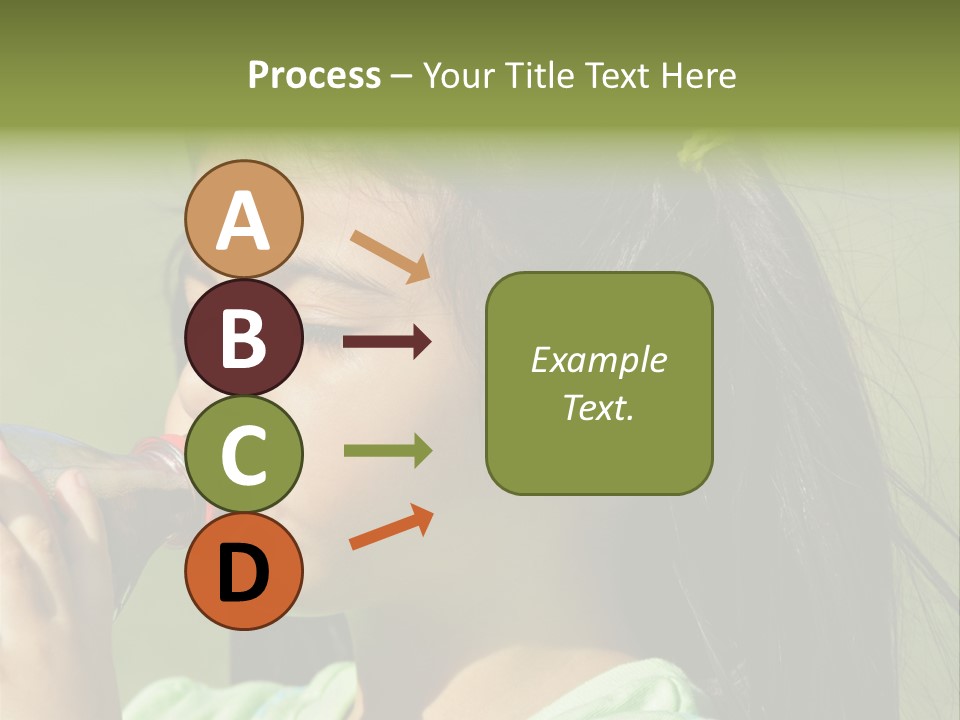 Process – Your Title Text Here

A

B

C

D

Example Text.